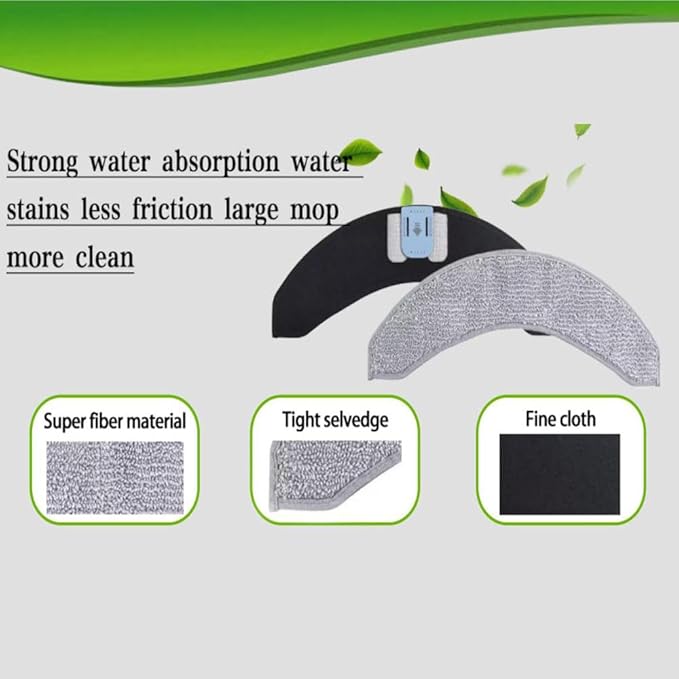 Strong water absorption water stains less friction large mop more clean

Super fiber material

Tight selvedge

Fine cloth